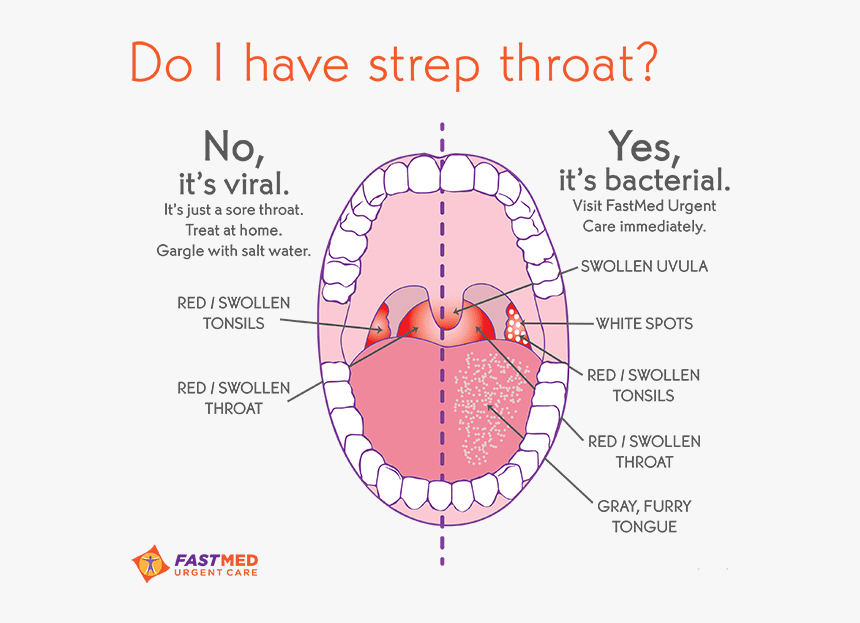 Do I have strep throat?

No, it's viral.
It's just a sore throat. Treat at home. Gargle with salt water.

RED / SWOLLEN TONSILS

RED / SWOLLEN THROAT

Yes, it's bacterial.
Visit FastMed Urgent Care immediately.

SWOLLEN UVULA

WHITE SPOTS

RED / SWOLLEN TONSILS

RED / SWOLLEN THROAT

GRAY, FURRY TONGUE

FASTMED URGENT CARE